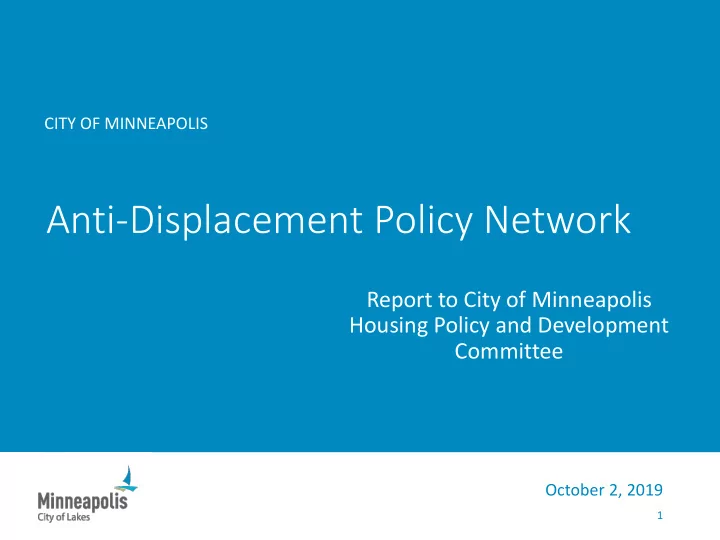 CITY OF MINNEAPOLIS

Anti-Displacement Policy Network

Report to City of Minneapolis Housing Policy and Development Committee

Minneapolis
City of Lakes

October 2, 2019

1